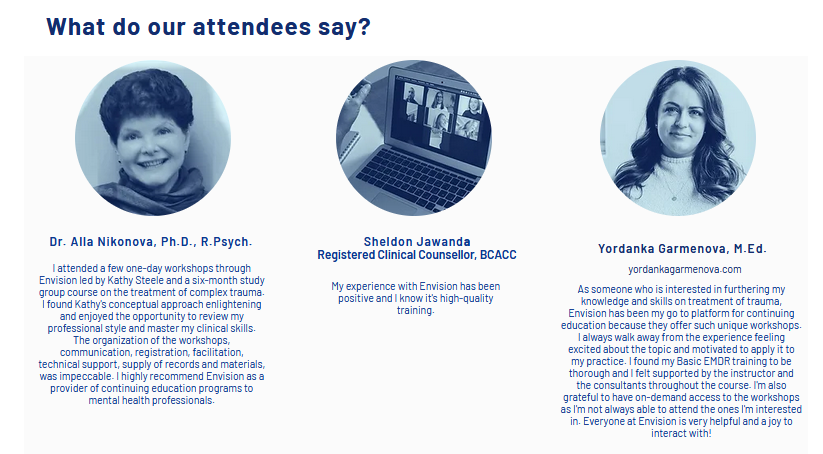 What do our attendees say?

Dr. Alla Nikonova, Ph.D., R.Psych.

I attended a few one-day workshops through Envision led by Kathy Steele and a six-month study group course on the treatment of complex trauma. I found Kathy's conceptual approach enlightening and enjoyed the opportunity to review my professional style and master my clinical skills. The organization of the workshops, communication, registration, facilitation, technical support, supply of records and materials, was impeccable. I highly recommend Envision as a provider of continuing education programs to mental health professionals.

Sheldon Jawanda
Registered Clinical Counsellor, BCACC

My experience with Envision has been positive and I know it's high-quality training.

Yordanka Garmenova, M.Ed.

yordankagarmenova.com

As someone who is interested in furthering my knowledge and skills on treatment of trauma, Envision has been my go to platform for continuing education because they offer such unique workshops. I always walk away from the experience feeling excited about the topic and motivated to apply it to my practice. I found my Basic EMDR training to be thorough and I felt supported by the instructor and the consultants throughout the course. I'm also grateful to have on-demand access to the workshops as I'm not always able to attend the ones I'm interested in. Everyone at Envision is very helpful and a joy to interact with!